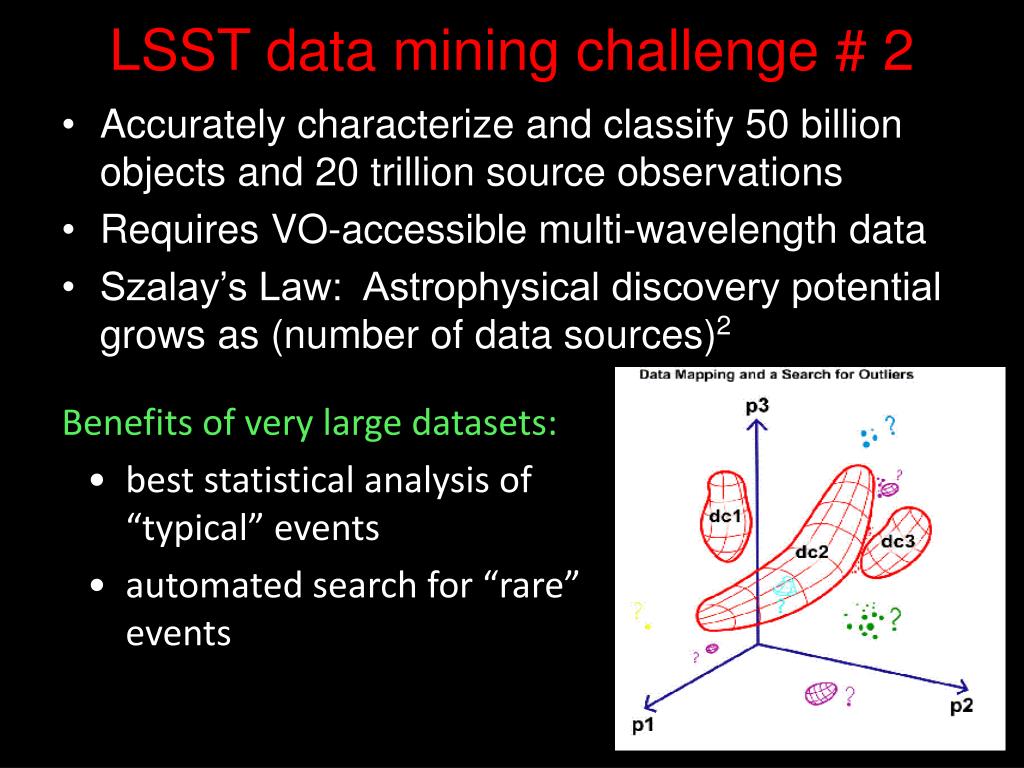 LSST data mining challenge # 2

• Accurately characterize and classify 50 billion objects and 20 trillion source observations

• Requires VO-accessible multi-wavelength data

• Szalay's Law: Astrophysical discovery potential grows as (number of data sources)$^2$

Benefits of very large datasets:

• best statistical analysis of "typical" events

• automated search for "rare" events

Data Mapping and a Search for Outliers

p3

?

?

dc1

dc2

dc3

?

?

?

?

?

p1

p2